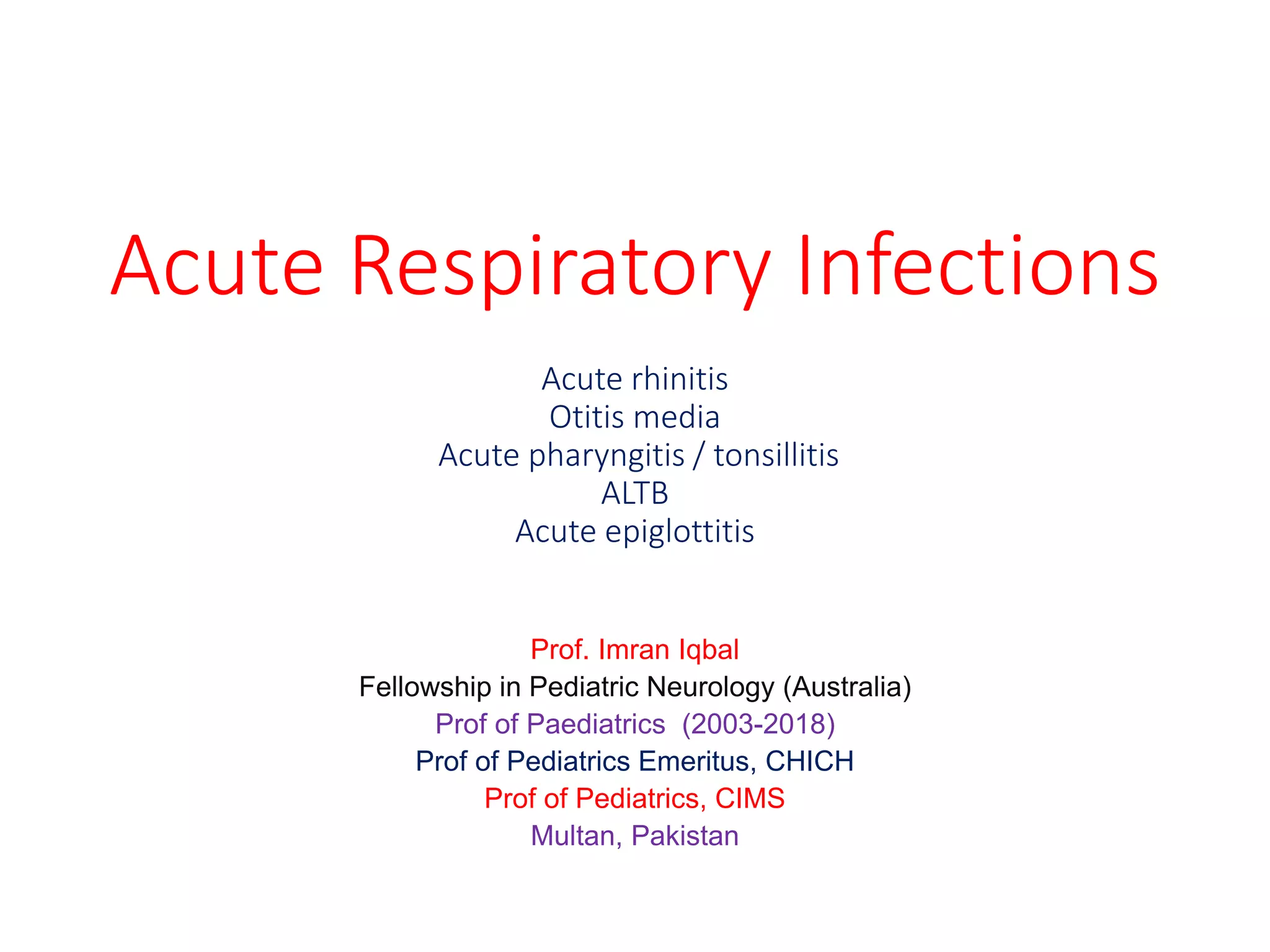 Acute Respiratory Infections

Acute rhinitis
Otitis media
Acute pharyngitis / tonsillitis
ALTB
Acute epiglottitis

Prof. Imran Iqbal
Fellowship in Pediatric Neurology (Australia)
Prof of Paediatrics (2003-2018)
Prof of Pediatrics Emeritus, CHICH
Prof of Pediatrics, CIMS
Multan, Pakistan